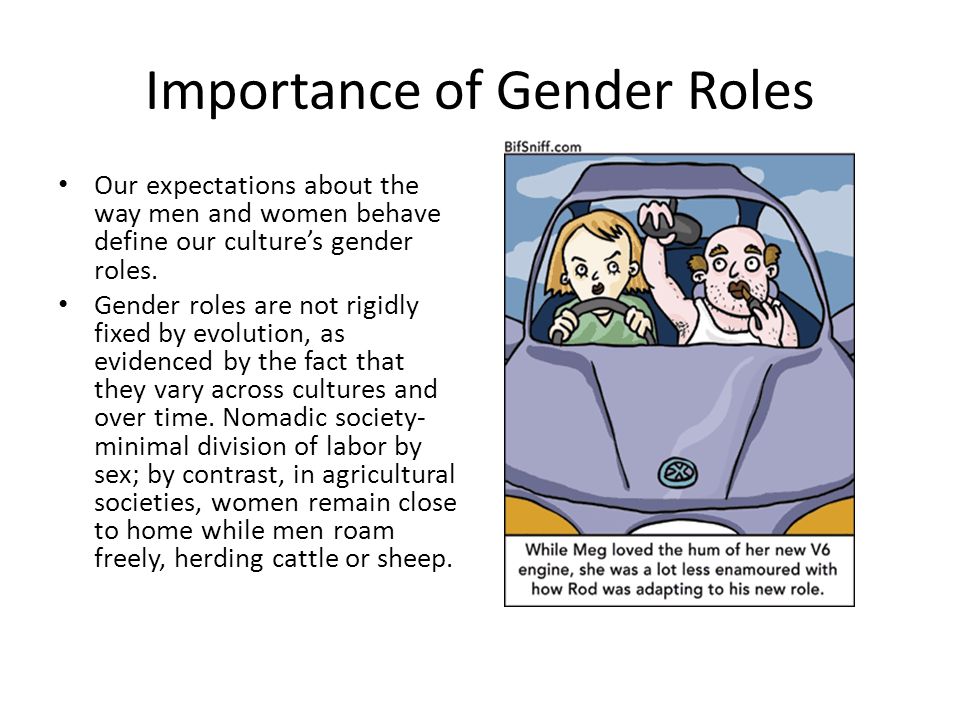 Importance of Gender Roles

• Our expectations about the way men and women behave define our culture's gender roles.

• Gender roles are not rigidly fixed by evolution, as evidenced by the fact that they vary across cultures and over time. Nomadic society- minimal division of labor by sex; by contrast, in agricultural societies, women remain close to home while men roam freely, herding cattle or sheep.

BifSniff.com

While Meg loved the hum of her new V6 engine, she was a lot less enamoured with how Rod was adapting to his new role.